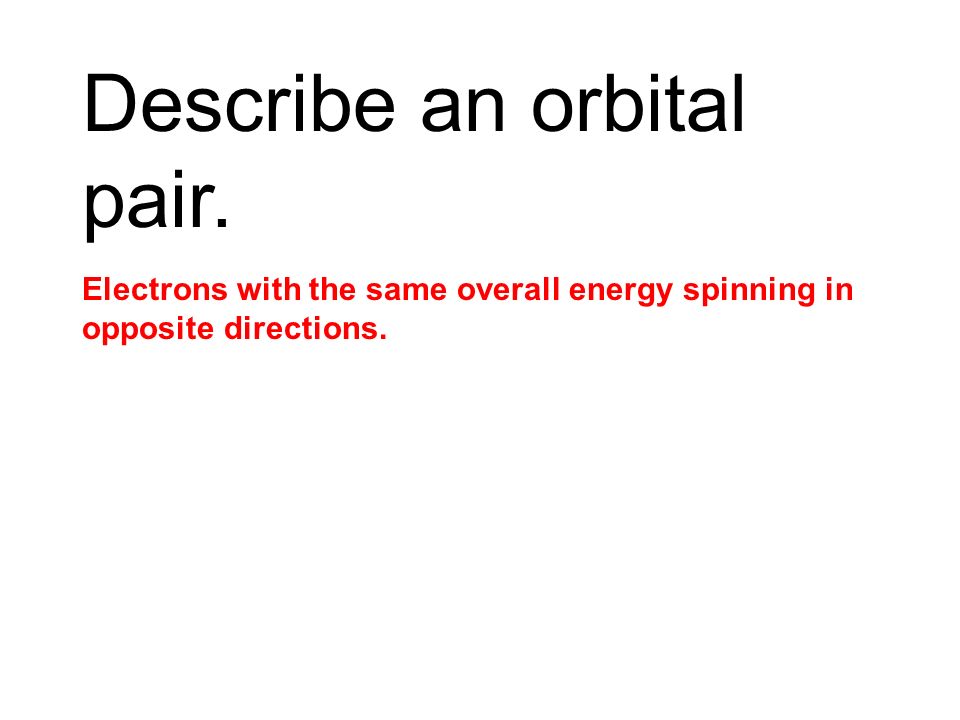 Describe an orbital pair.

Electrons with the same overall energy spinning in opposite directions.